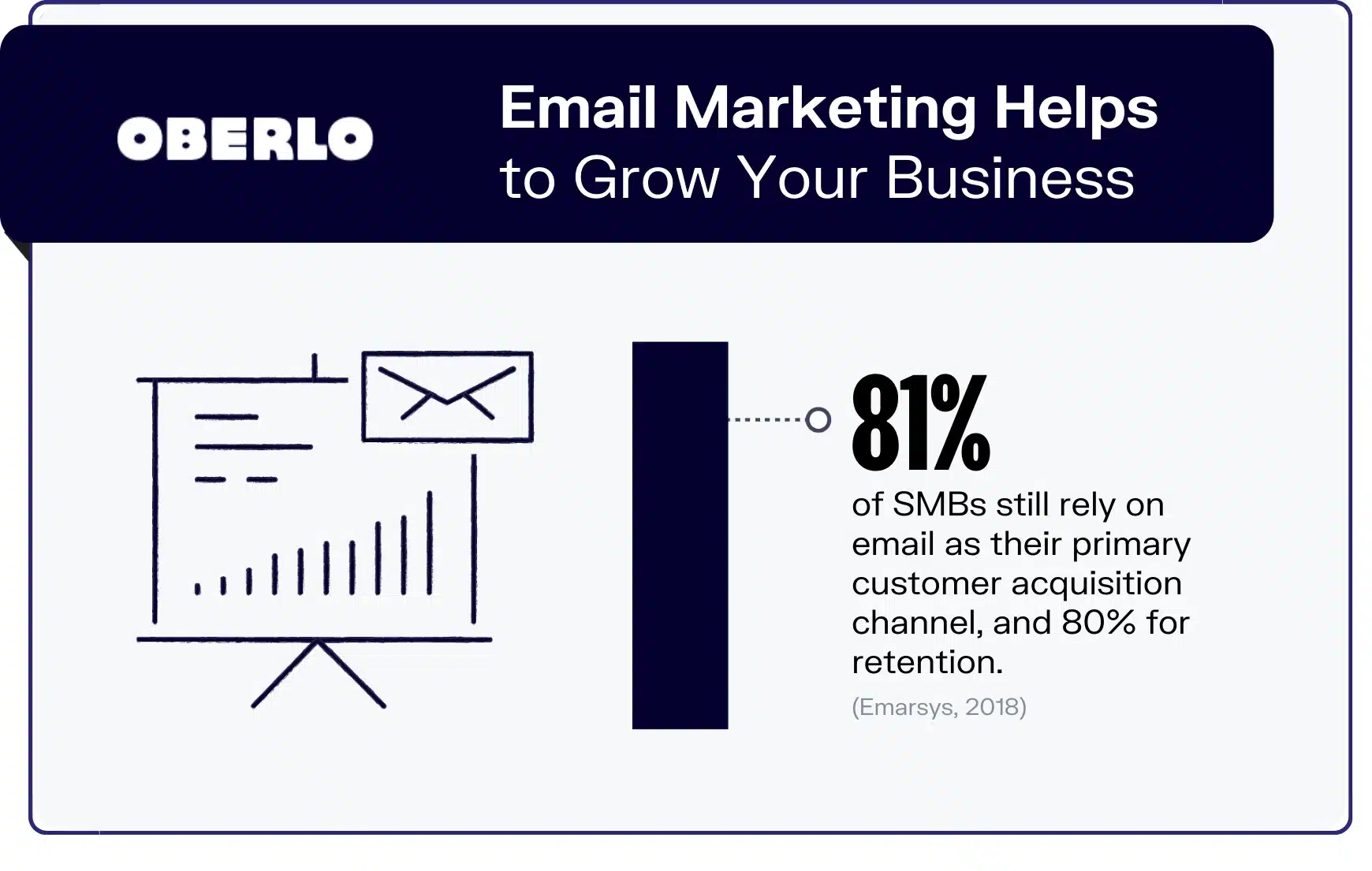 OBERLO

Email Marketing Helps
to Grow Your Business

81%

of SMBs still rely on email as their primary customer acquisition channel, and 80% for retention.

(Emarsys, 2018)